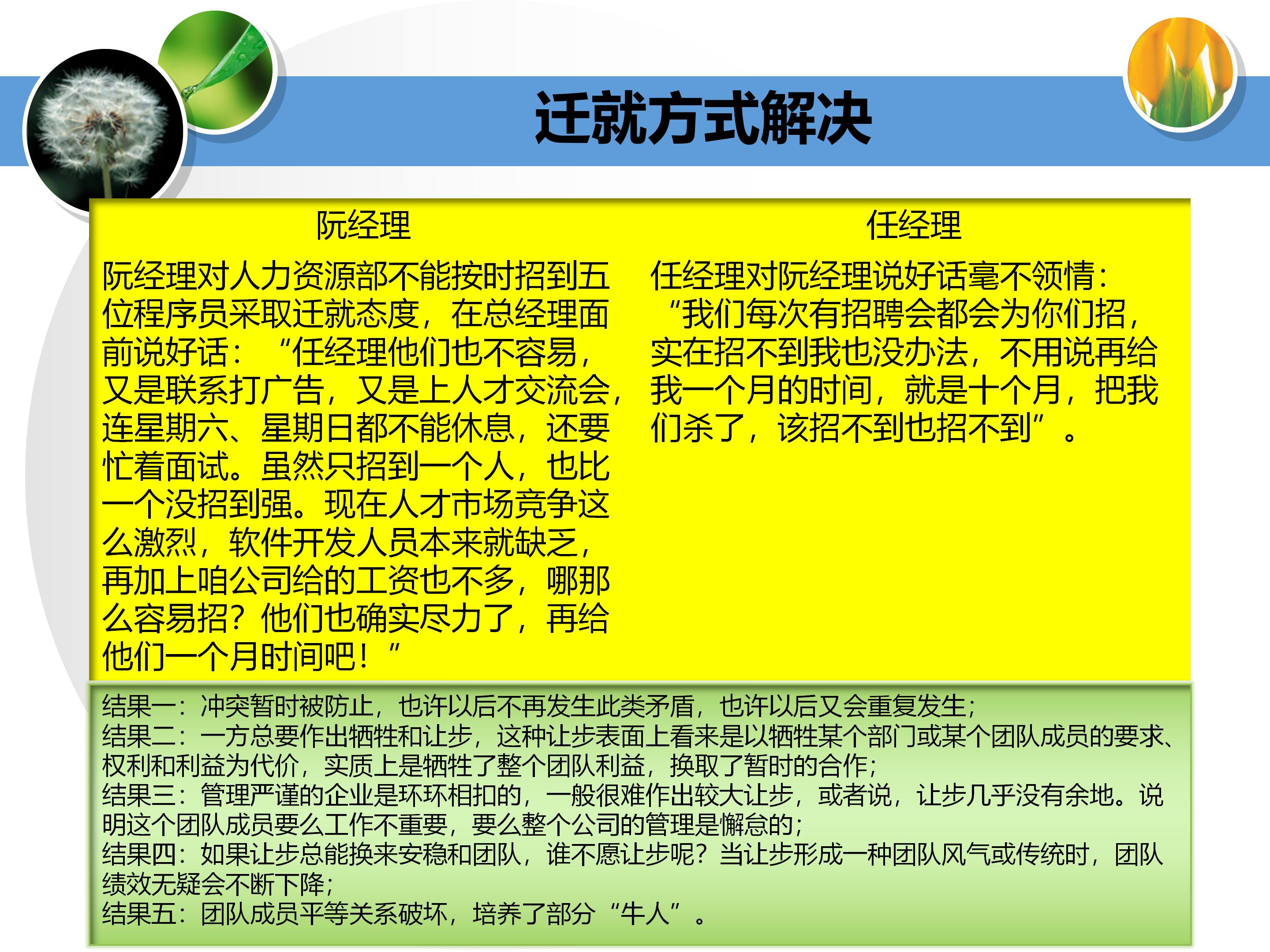 迁就方式解决

阮经理

阮经理对人力资源部不能按时招到五位程序员采取迁就态度，在总经理面前说好话：“任经理他们也不容易，又是联系打广告，又是上人才交流会，连星期六、星期日都不能休息，还要忙着面试。虽然只招到一个人，也比一个没招到强。现在人才市场竞争这么激烈，软件开发人员本来就缺乏，再加上咱公司给的工资也不多，哪那么容易招？他们也确实尽力了，再给他们一个月时间吧！”

任经理

任经理对阮经理说好话毫不领情：“我们每次有招聘会都会为你们招，实在招不到我也没办法，不用说再给我一个月的时间，就是十个月，把我们杀了，该招不到也招不到”。

结果一：冲突暂时被防止，也许以后不再发生此类矛盾，也许以后又会重复发生；
结果二：一方总要作出牺牲和让步，这种让步表面上看来是以牺牲某个部门或某个团队成员的要求、权利和利益为代价，实质上是牺牲了整个团队利益，换取了暂时的合作；
结果三：管理严谨的企业是环环相扣的，一般很难作出较大让步，或者说，让步几乎没有余地。说明这个团队成员要么工作不重要，要么整个公司的管理是懈怠的；
结果四：如果让步总能换来安稳和团队，谁不愿让步呢？当让步形成一种团队风气或传统时，团队绩效无疑会不断下降；
结果五：团队成员平等关系破坏，培养了部分“牛人”。